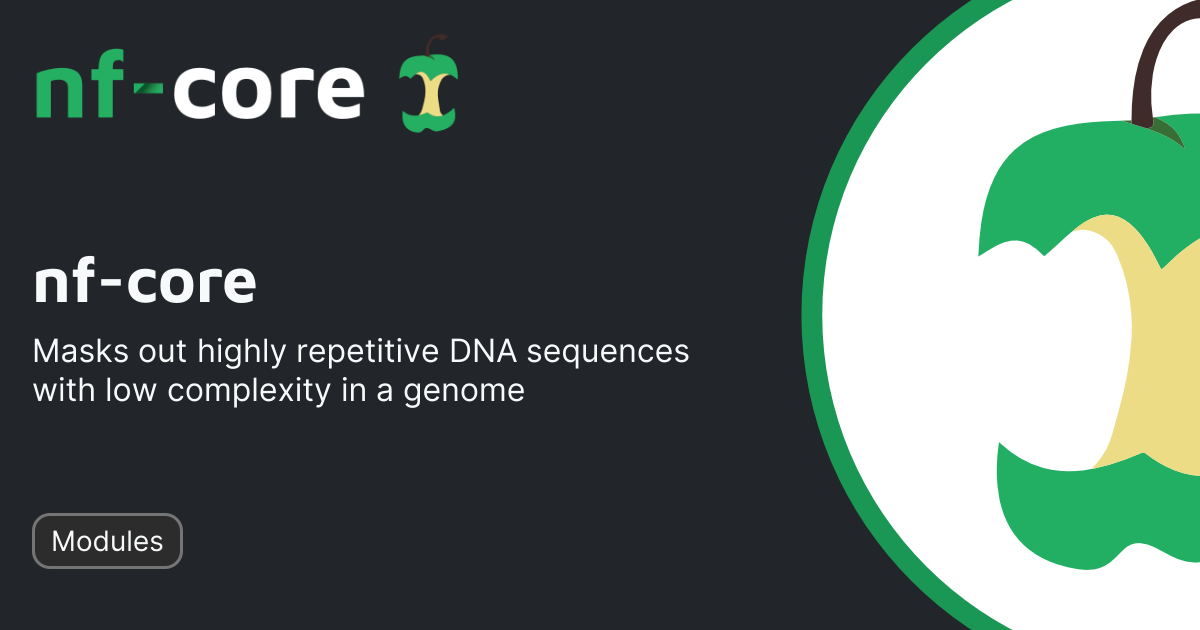 nf-core

nf-core

Masks out highly repetitive DNA sequences with low complexity in a genome

Modules